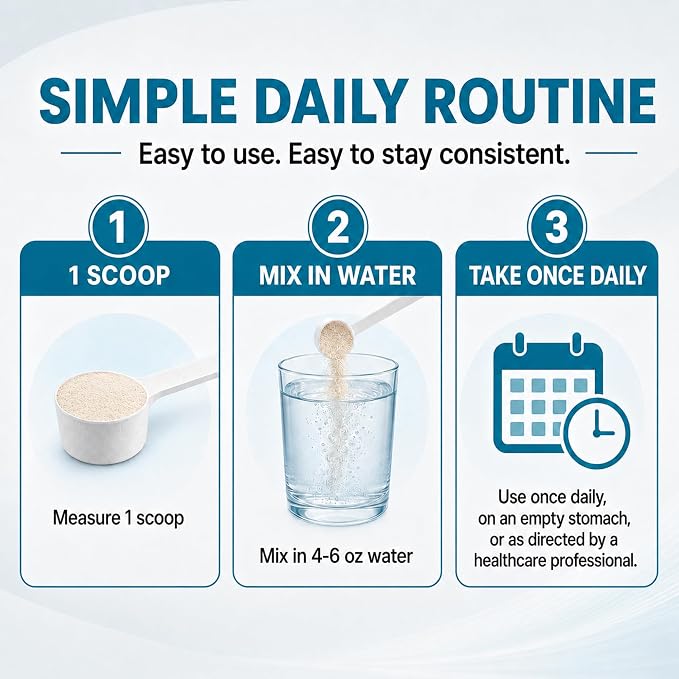 SIMPLE DAILY ROUTINE

Easy to use. Easy to stay consistent.

1

1 SCOOP

Measure 1 scoop

2

MIX IN WATER

Mix in 4-6 oz water

3

TAKE ONCE DAILY

Use once daily, on an empty stomach, or as directed by a healthcare professional.